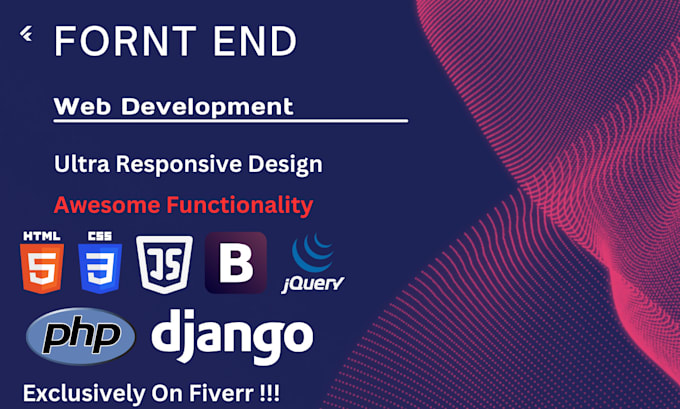 FORNT END

Web Development

Ultra Responsive Design

Awesome Functionality

HTML 5 CSS 3 JS B jQuery

php django

Exclusively On Fiverr !!!